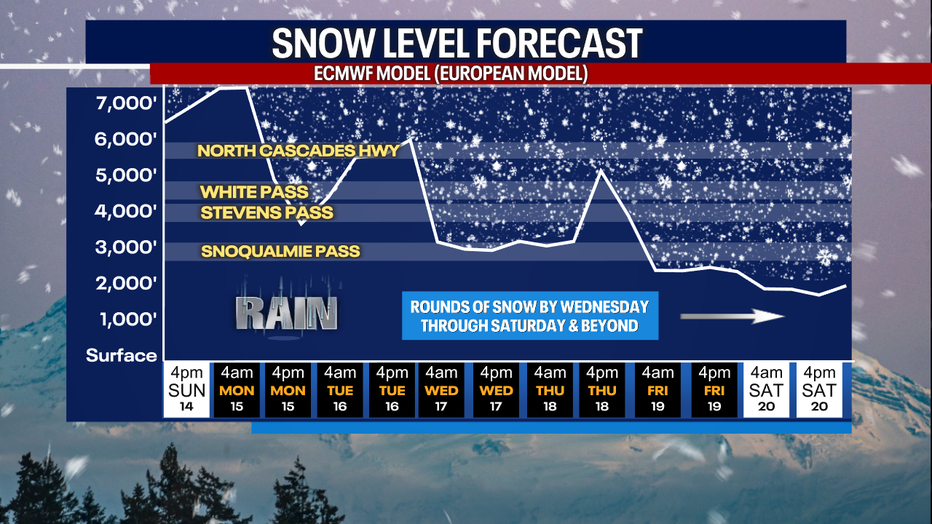 SNOW LEVEL FORECAST

ECMWF MODEL (EUROPEAN MODEL)

7,000'
6,000'
5,000'
4,000'
3,000'
2,000'
1,000'
Surface

NORTH CASCADES HWY
WHITE PASS
STEVENS PASS
SNOQUALMIE PASS

RAIN

ROUNDS OF SNOW BY WEDNESDAY THROUGH SATURDAY & BEYOND

| 4pm SUN 14 | 4am MON 15 | 4pm MON 15 | 4am TUE 16 | 4pm TUE 16 | 4am WED 17 | 4pm WED 17 | 4am THU 18 | 4pm THU 18 | 4am FRI 19 | 4pm FRI 19 | 4am SAT 20 | 4pm SAT 20 |
|---|---|---|---|---|---|---|---|---|---|---|---|---|